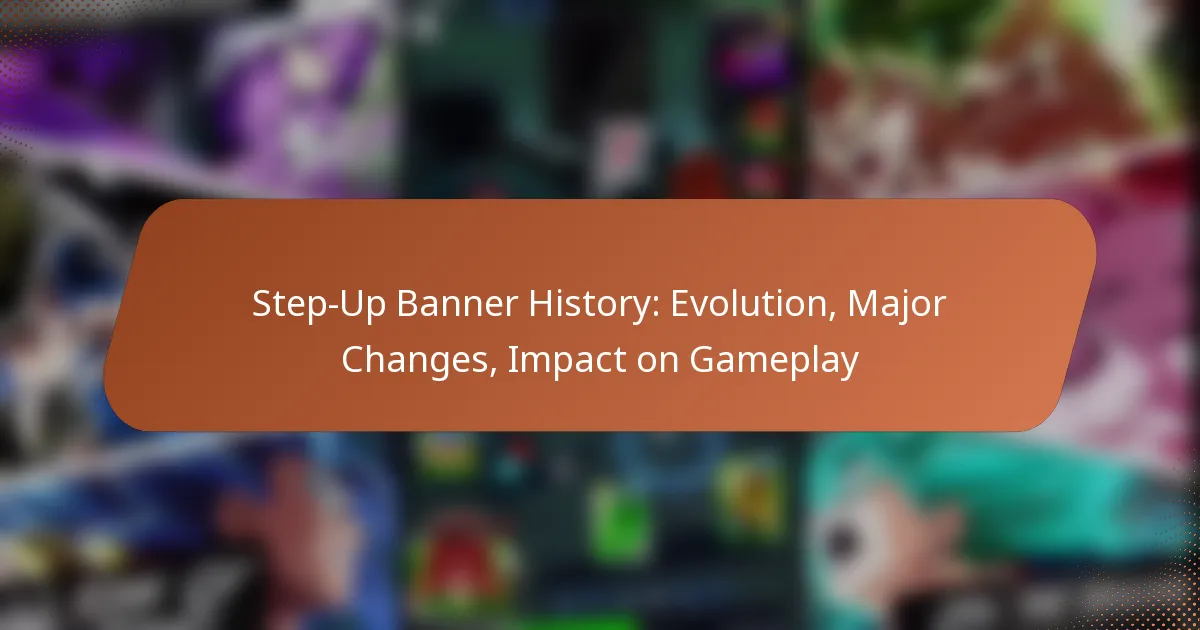 Step-Up Banner History: Evolution, Major Changes, Impact on Gameplay